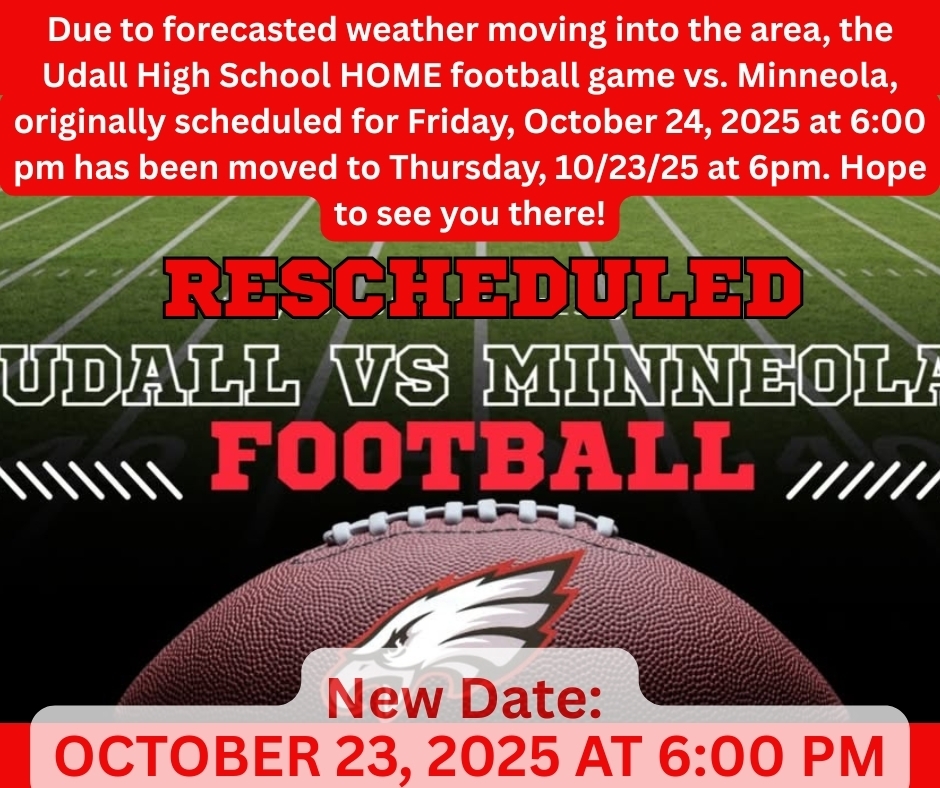 Due to forecasted weather moving into the area, the Udall High School HOME football game vs. Minneola, originally scheduled for Friday, October 24, 2025 at 6:00 pm has been moved to Thursday, 10/23/25 at 6pm. Hope to see you there!

RESCHEDULED

UDALL VS MINNEOLA

FOOTBALL

New Date:
OCTOBER 23, 2025 AT 6:00 PM